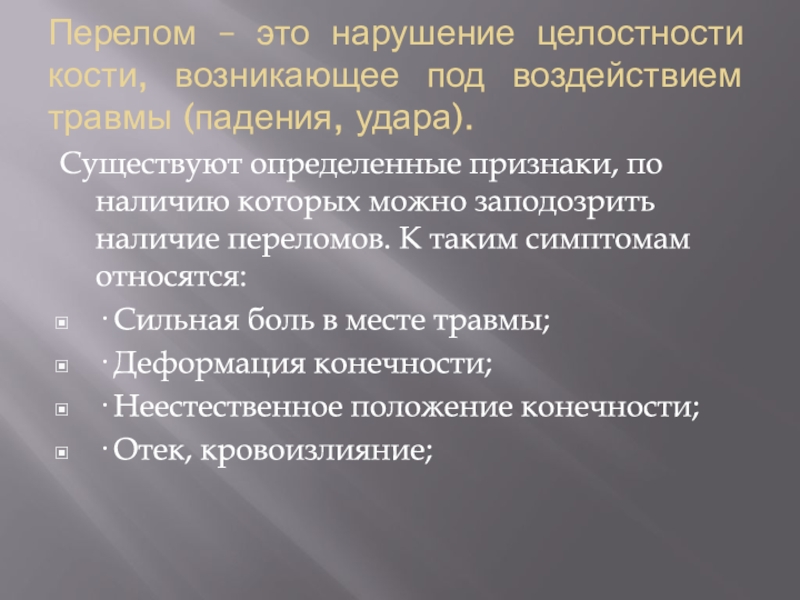 Перелом – это нарушение целостности кости, возникающее под воздействием травмы (падения, удара).

Существуют определенные признаки, по наличию которых можно заподозрить наличие переломов. К таким симптомам относятся:

· Сильная боль в месте травмы;

· Деформация конечности;

· Неестественное положение конечности;

· Отек, кровоизлияние;